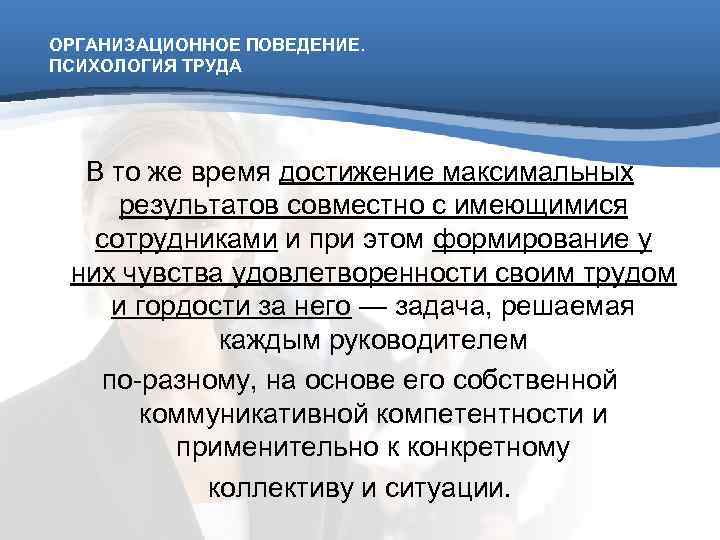 ОРГАНИЗАЦИОННОЕ ПОВЕДЕНИЕ.
ПСИХОЛОГИЯ ТРУДА

В то же время достижение максимальных результатов совместно с имеющимися сотрудниками и при этом формирование у них чувства удовлетворенности своим трудом и гордости за него — задача, решаемая каждым руководителем

по-разному, на основе его собственной коммуникативной компетентности и применительно к конкретному

коллективу и ситуации.